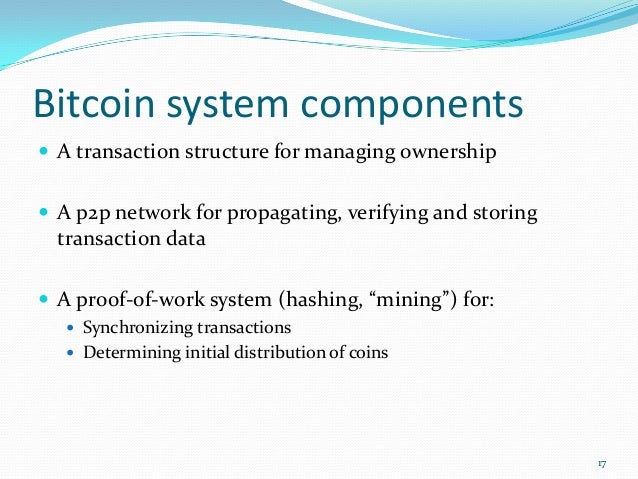 Bitcoin system components

- A transaction structure for managing ownership

- A p2p network for propagating, verifying and storing transaction data

- A proof-of-work system (hashing, “mining”) for:
  - Synchronizing transactions
  - Determining initial distribution of coins

17